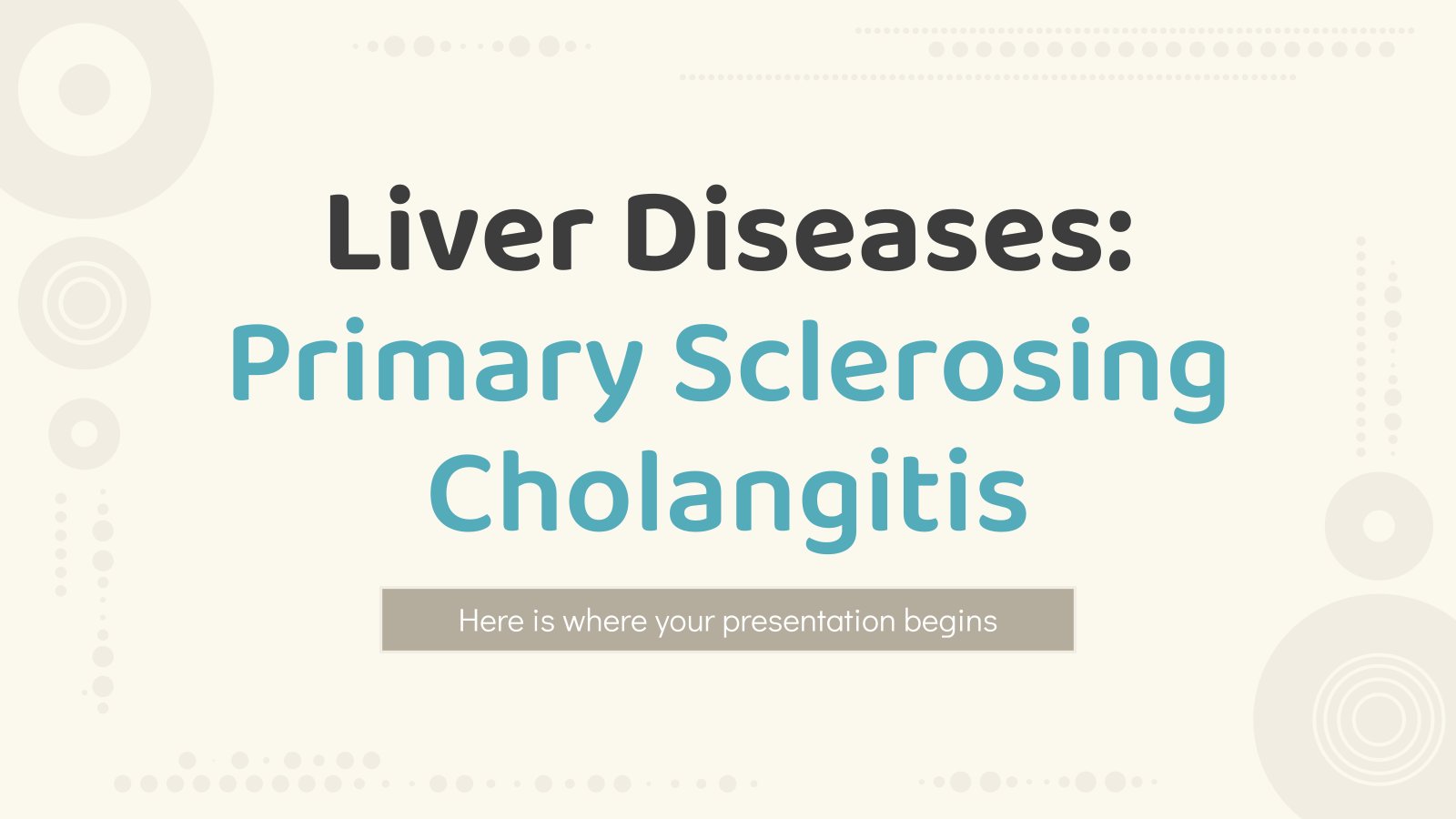 Liver Diseases:
Primary Sclerosing Cholangitis

Here is where your presentation begins